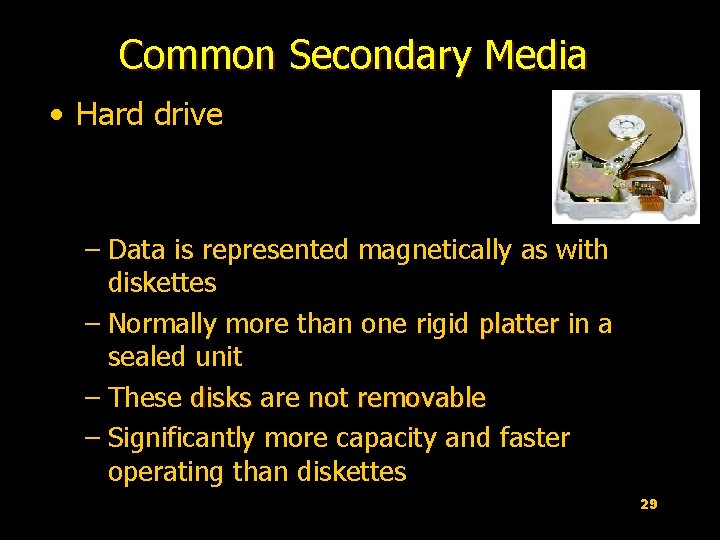 Common Secondary Media

• Hard drive

– Data is represented magnetically as with diskettes
– Normally more than one rigid platter in a sealed unit
– These disks are not removable
– Significantly more capacity and faster operating than diskettes

29